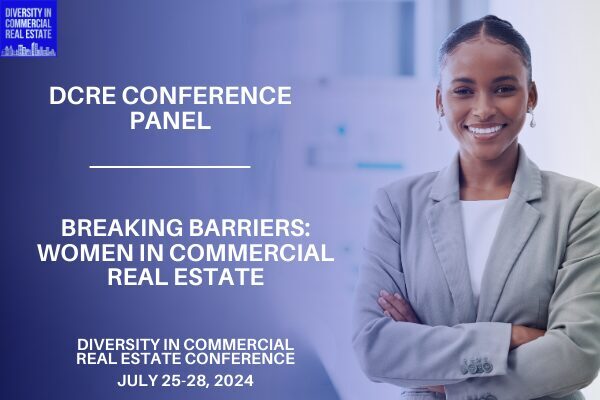 DIVERSITY IN COMMERCIAL REAL ESTATE

DCRE CONFERENCE PANEL

BREAKING BARRIERS: WOMEN IN COMMERCIAL REAL ESTATE

DIVERSITY IN COMMERCIAL REAL ESTATE CONFERENCE

JULY 25-28, 2024